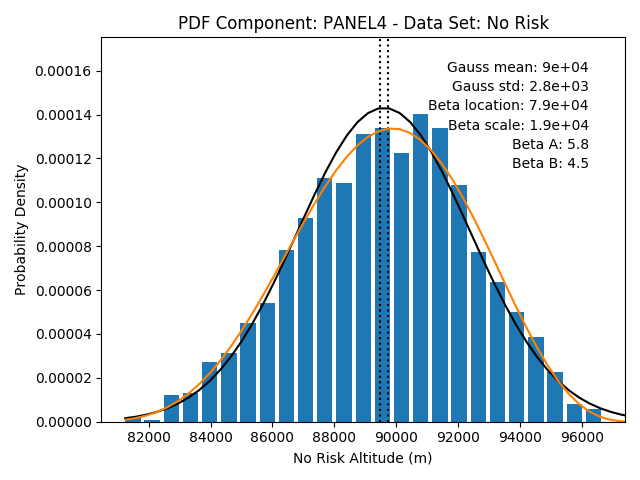 PDF Component: PANEL4 - Data Set: No Risk

Gauss mean: 9e+04
Gauss std: 2.8e+03
Beta location: 7.9e+04
Beta scale: 1.9e+04
Beta A: 5.8
Beta B: 4.5

Probability Density

0.00016
0.00014
0.00012
0.00010
0.00008
0.00006
0.00004
0.00002
0.00000

82000 84000 86000 88000 90000 92000 94000 96000

No Risk Altitude (m)